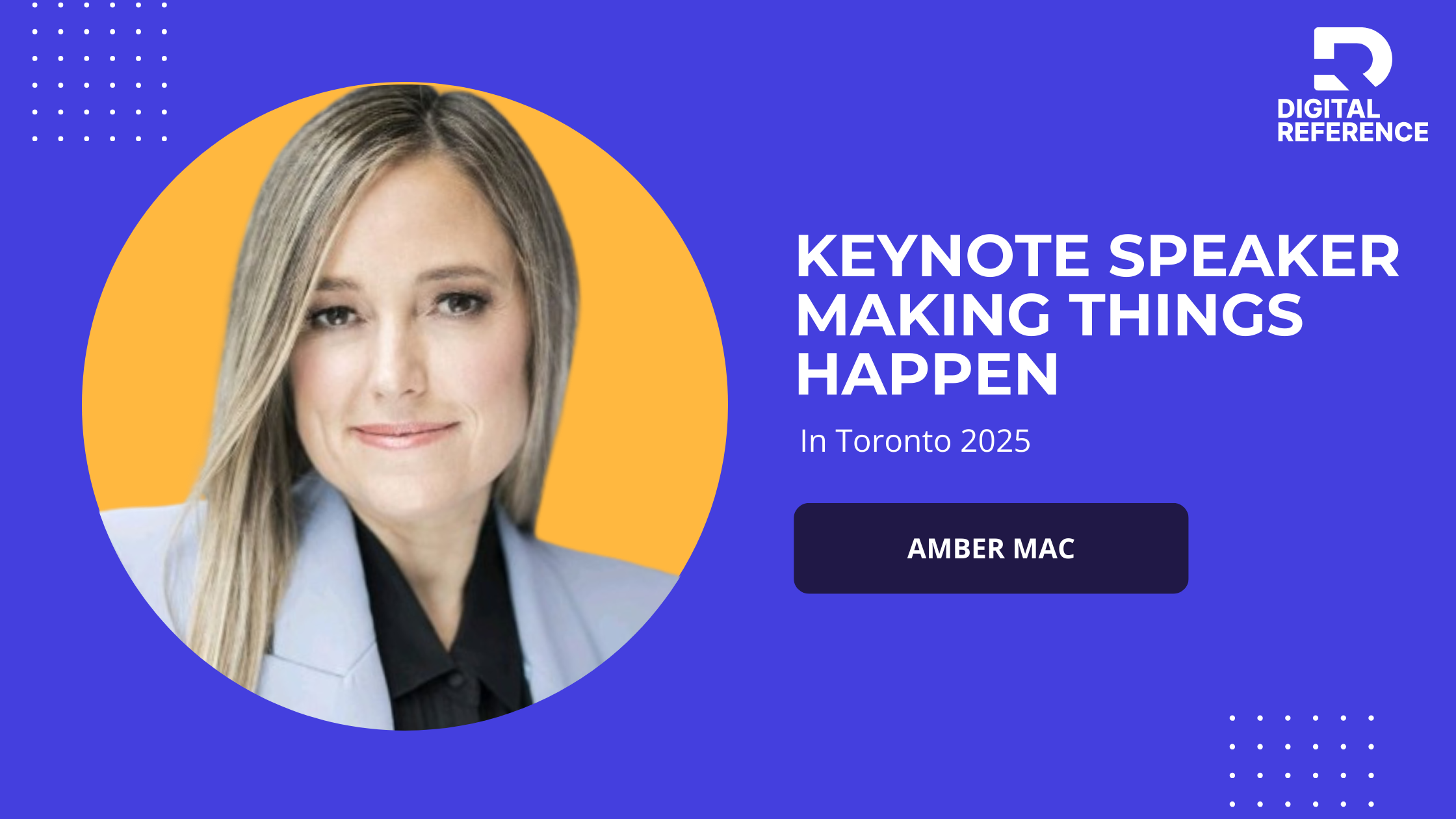 DIGITAL REFERENCE

KEYNOTE SPEAKER MAKING THINGS HAPPEN

In Toronto 2025

AMBER MAC